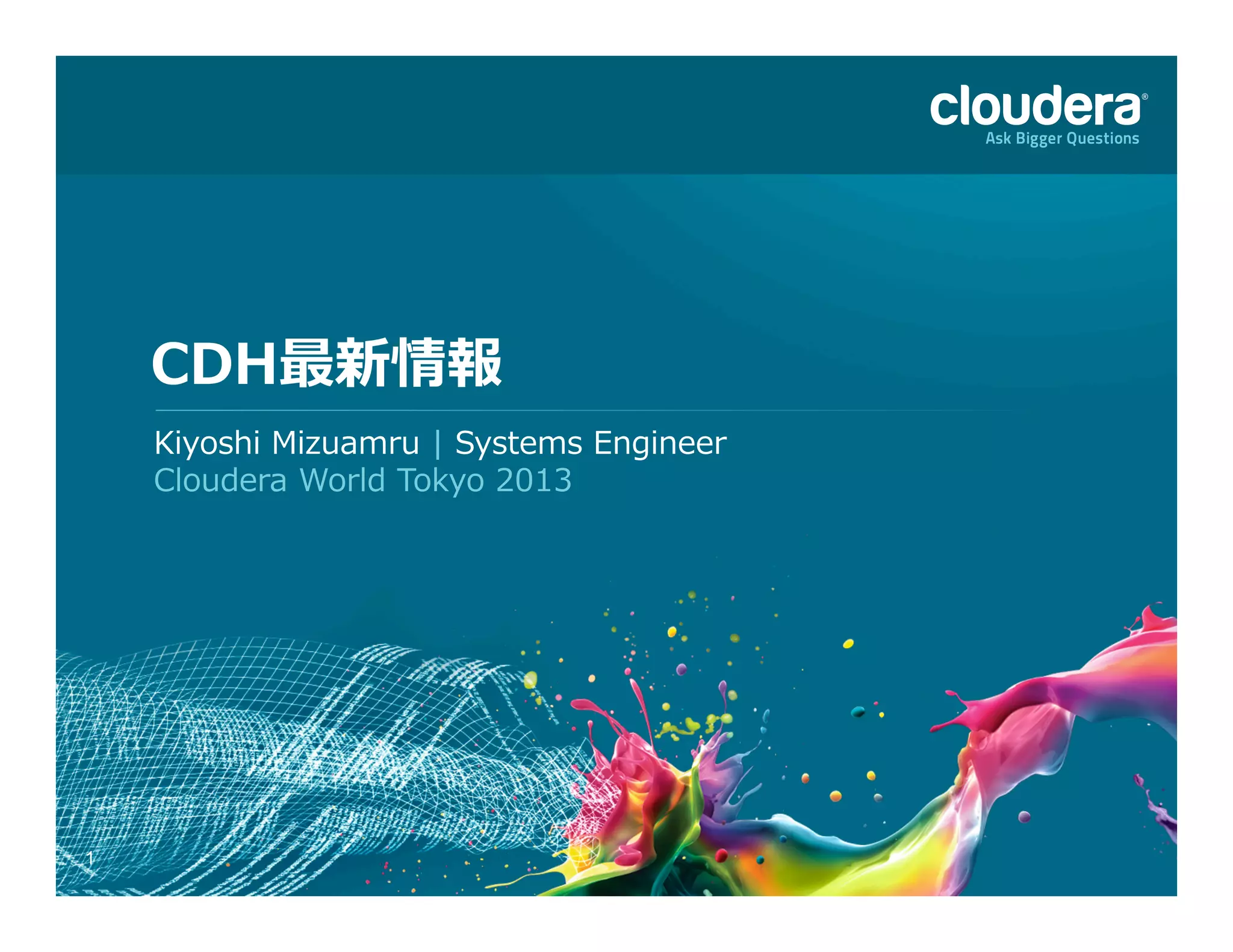 cloudera®
Ask Bigger Questions

CDH最新情報

Kiyoshi Mizuamru | Systems Engineer
Cloudera World Tokyo 2013

1